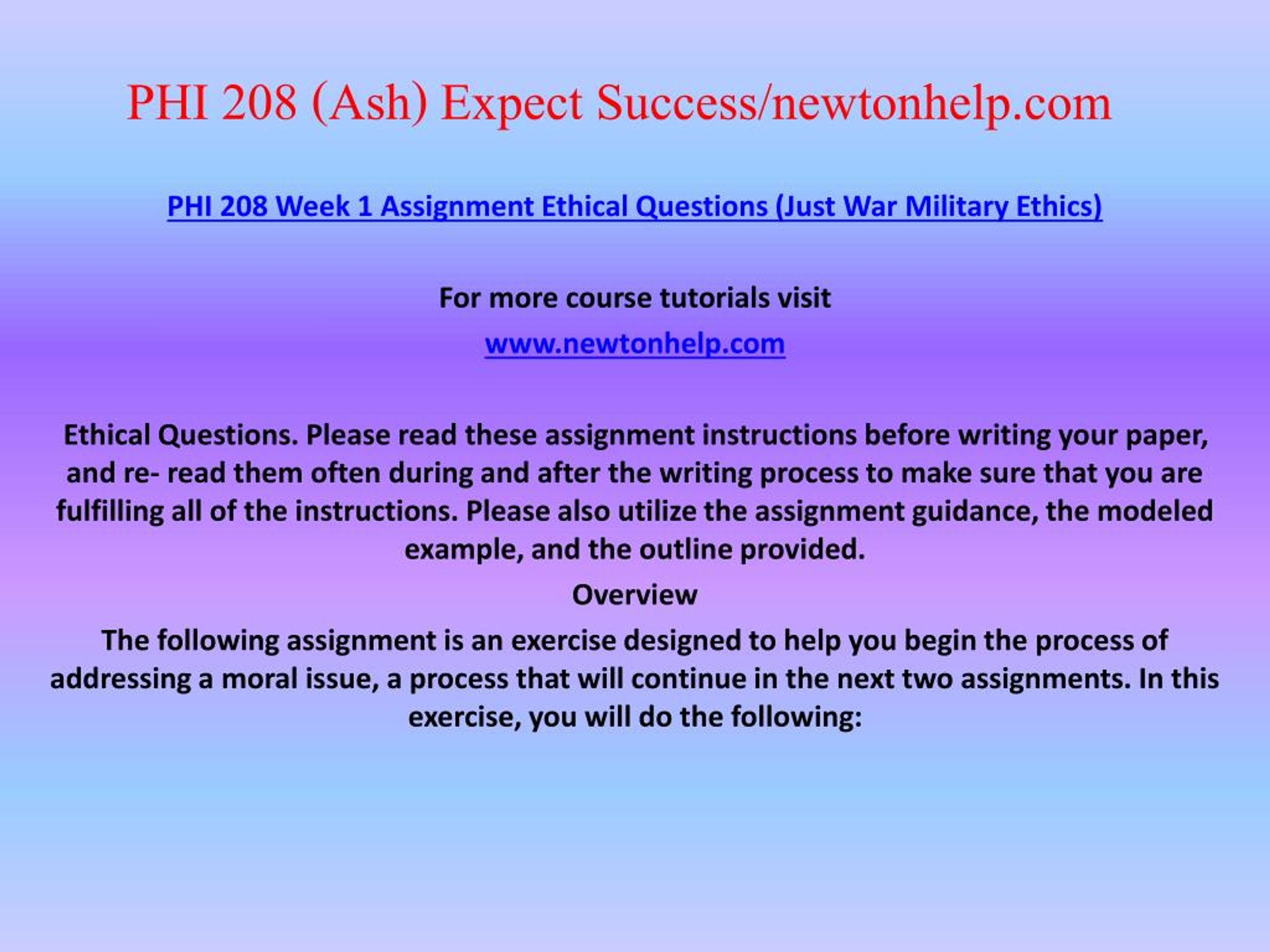 PHI 208 (Ash) Expect Success/newtonhelp.com

PHI 208 Week 1 Assignment Ethical Questions (Just War Military Ethics)

For more course tutorials visit

www.newtonhelp.com

Ethical Questions. Please read these assignment instructions before writing your paper, and re- read them often during and after the writing process to make sure that you are fulfilling all of the instructions. Please also utilize the assignment guidance, the modeled example, and the outline provided.

Overview

The following assignment is an exercise designed to help you begin the process of addressing a moral issue, a process that will continue in the next two assignments. In this exercise, you will do the following: